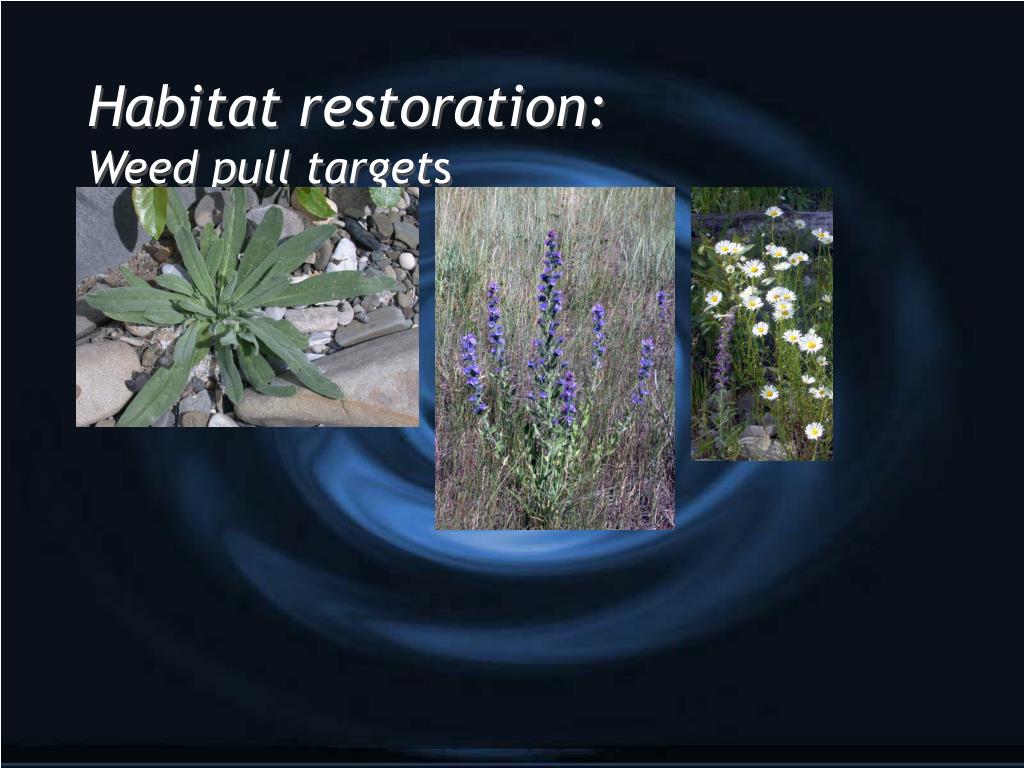 Habitat restoration:
Weed pull targets